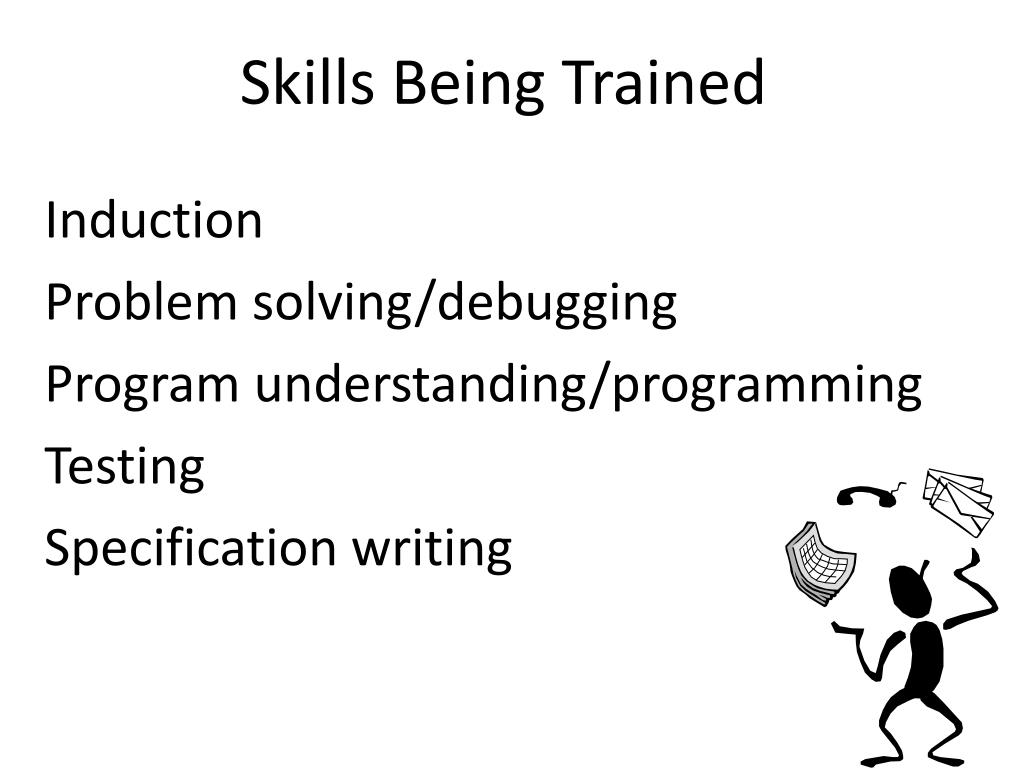 Skills Being Trained

Induction

Problem solving/debugging

Program understanding/programming

Testing

Specification writing